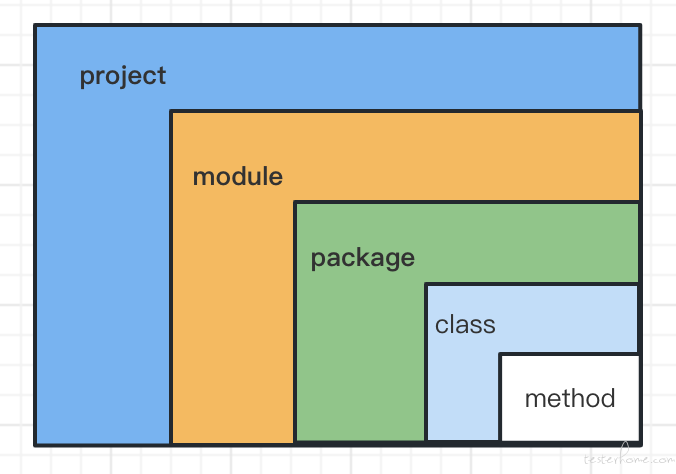 project

module

package

class

method

testerhome.com